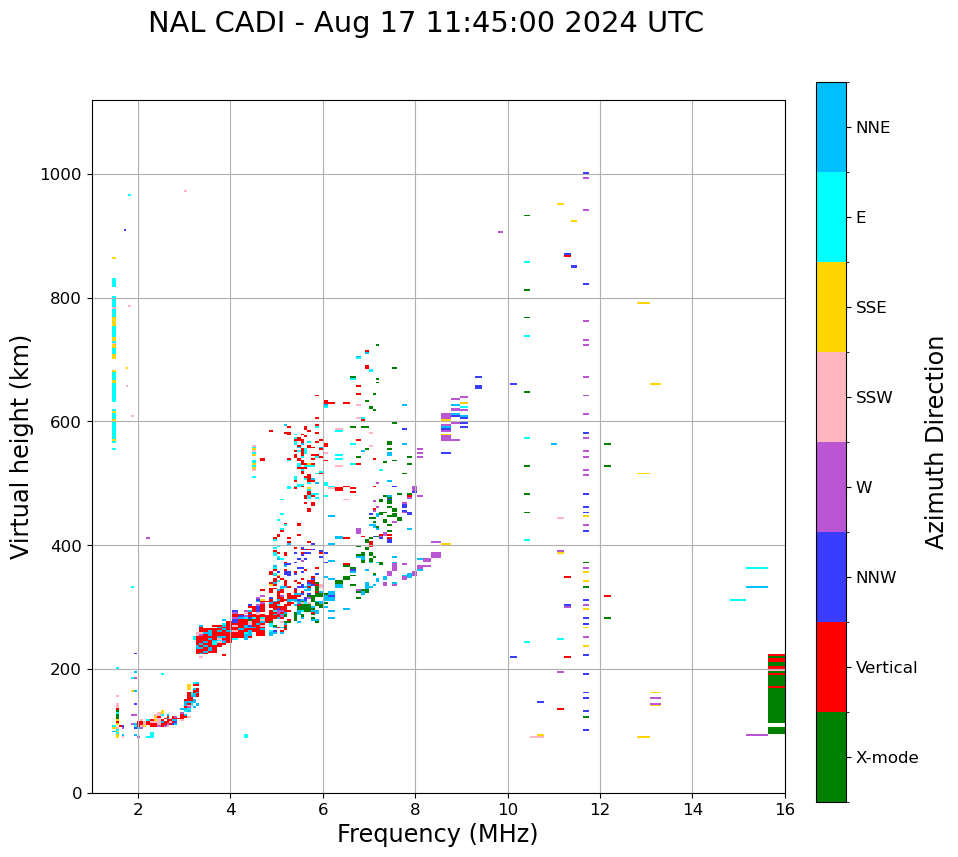 NAL CADI - Aug 17 11:45:00 2024 UTC

Virtual height (km)

1000
800
600
400
200
0

2
4
6
8
10
12
14
16

Frequency (MHz)

NNE
E
SSE
SSW
W
NNW
Vertical
X-mode

Azimuth Direction